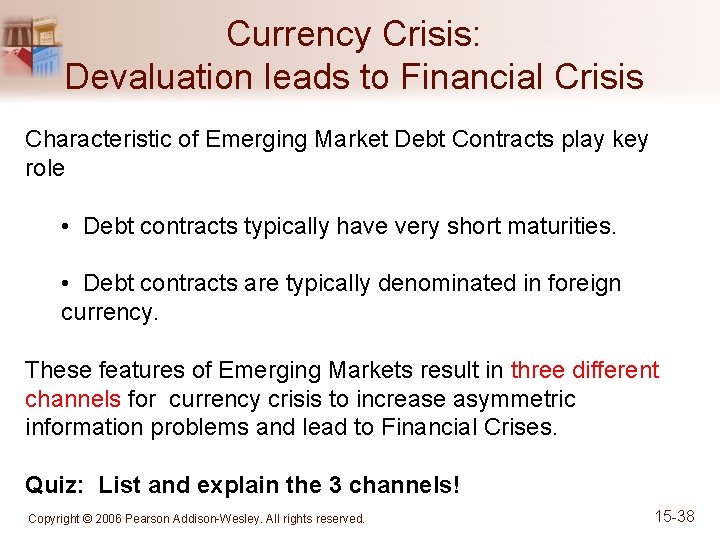 Currency Crisis:
Devaluation leads to Financial Crisis

Characteristic of Emerging Market Debt Contracts play key role

• Debt contracts typically have very short maturities.

• Debt contracts are typically denominated in foreign currency.

These features of Emerging Markets result in three different channels for currency crisis to increase asymmetric information problems and lead to Financial Crises.

Quiz: List and explain the 3 channels!

Copyright © 2006 Pearson Addison-Wesley. All rights reserved.

15-38